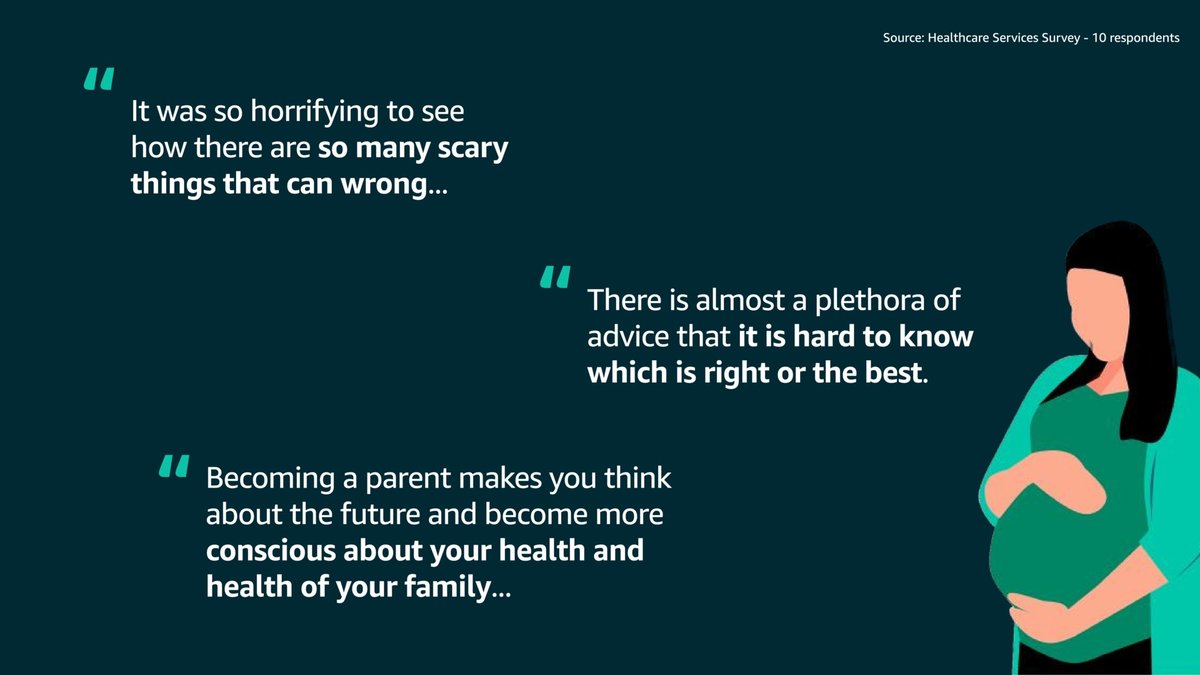 Source: Healthcare Services Survey - 10 respondents

“ It was so horrifying to see how there are so many scary things that can wrong...

“ There is almost a plethora of advice that it is hard to know which is right or the best.

“ Becoming a parent makes you think about the future and become more conscious about your health and health of your family...